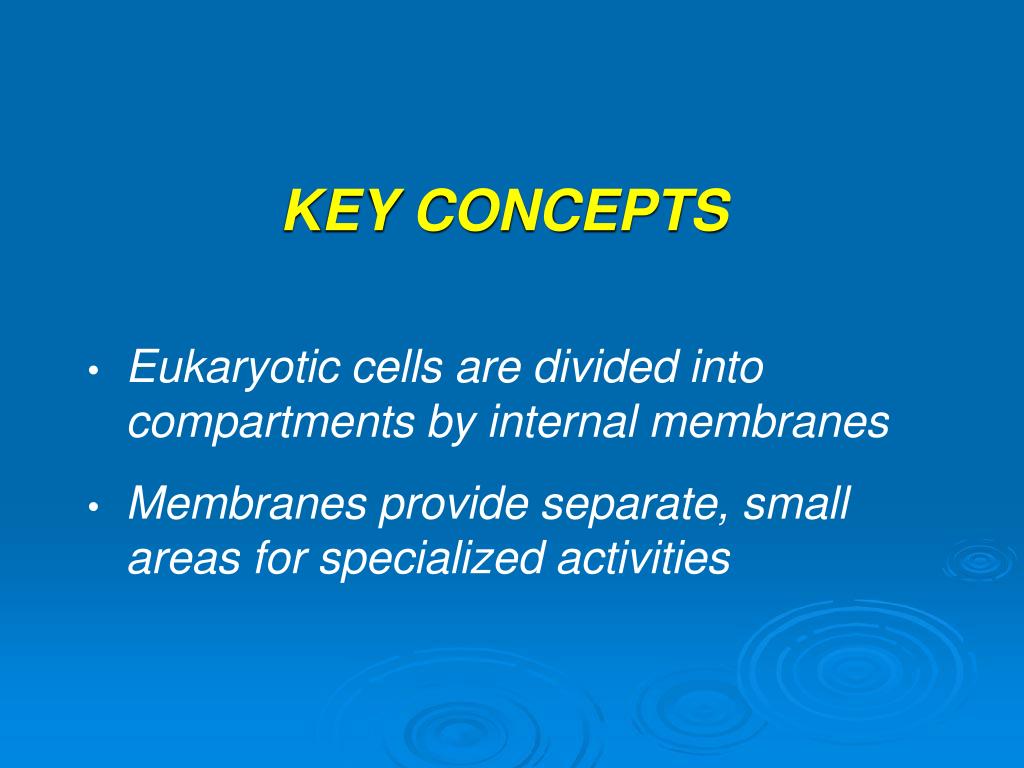 KEY CONCEPTS

• Eukaryotic cells are divided into compartments by internal membranes

• Membranes provide separate, small areas for specialized activities